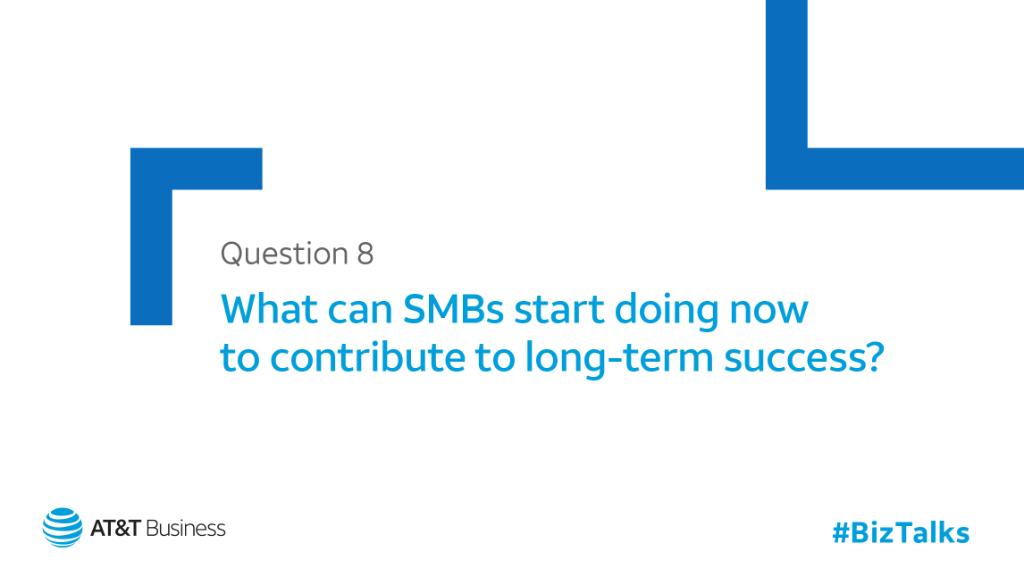 Question 8

What can SMBs start doing now to contribute to long-term success?

AT&T Business

#BizTalks